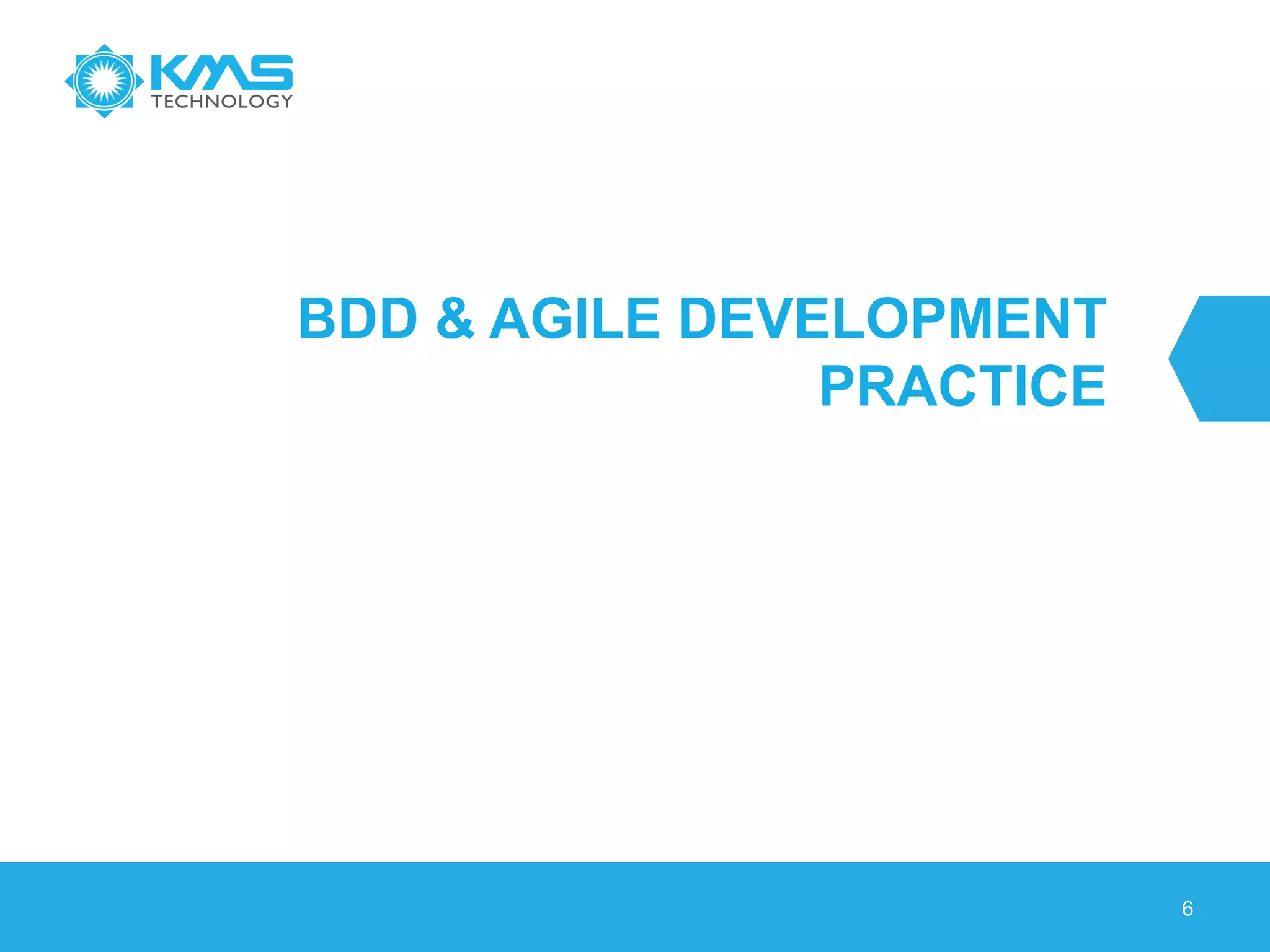 KMS TECHNOLOGY

BDD & AGILE DEVELOPMENT PRACTICE

6